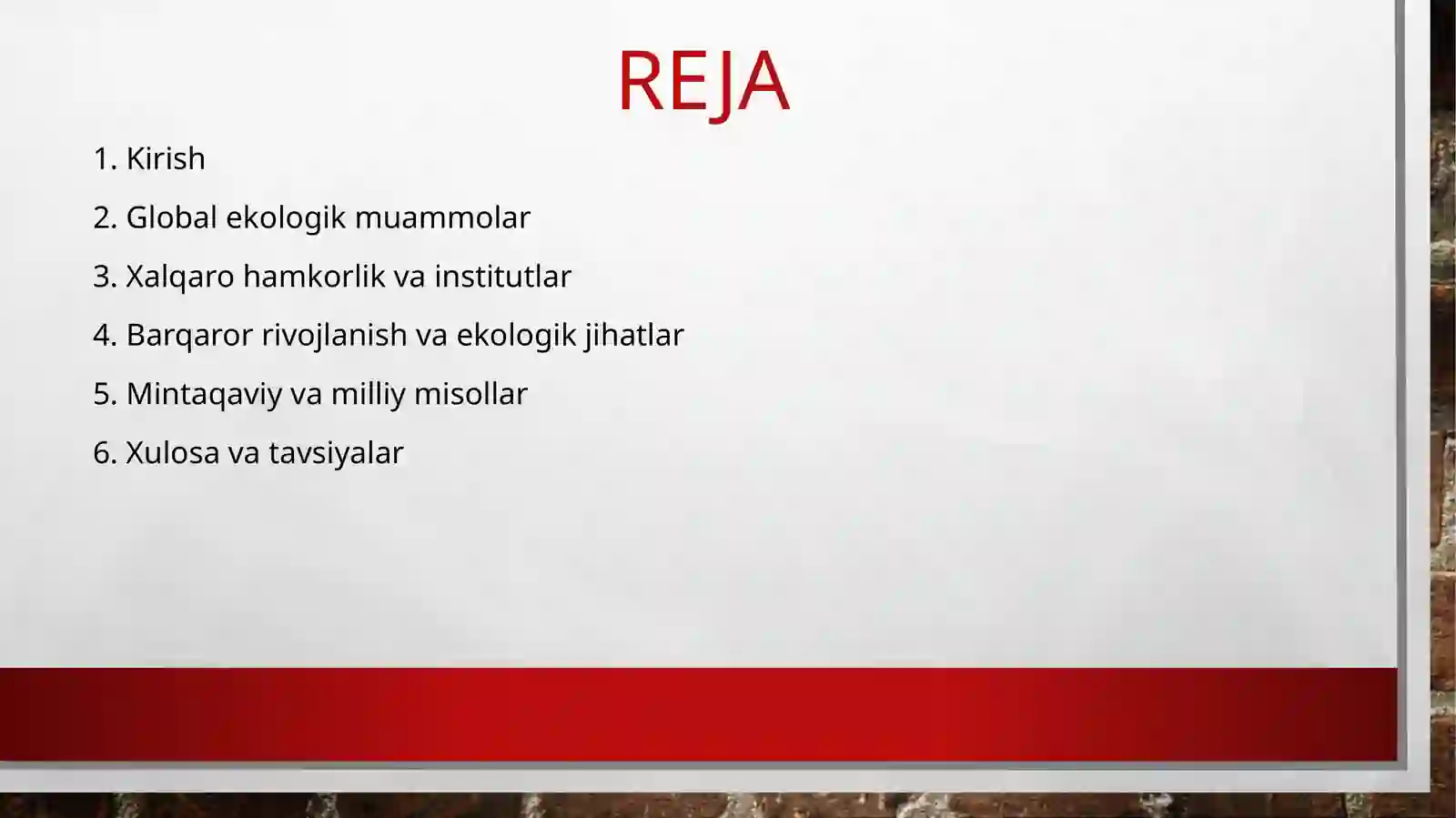 REJA

1. Kirish

2. Global ekologik muammolar

3. Xalqaro hamkorlik va institutlar

4. Barqaror rivojlanish va ekologik jihatlar

5. Mintaqaviy va milliy misollar

6. Xulosa va tavsiyalar